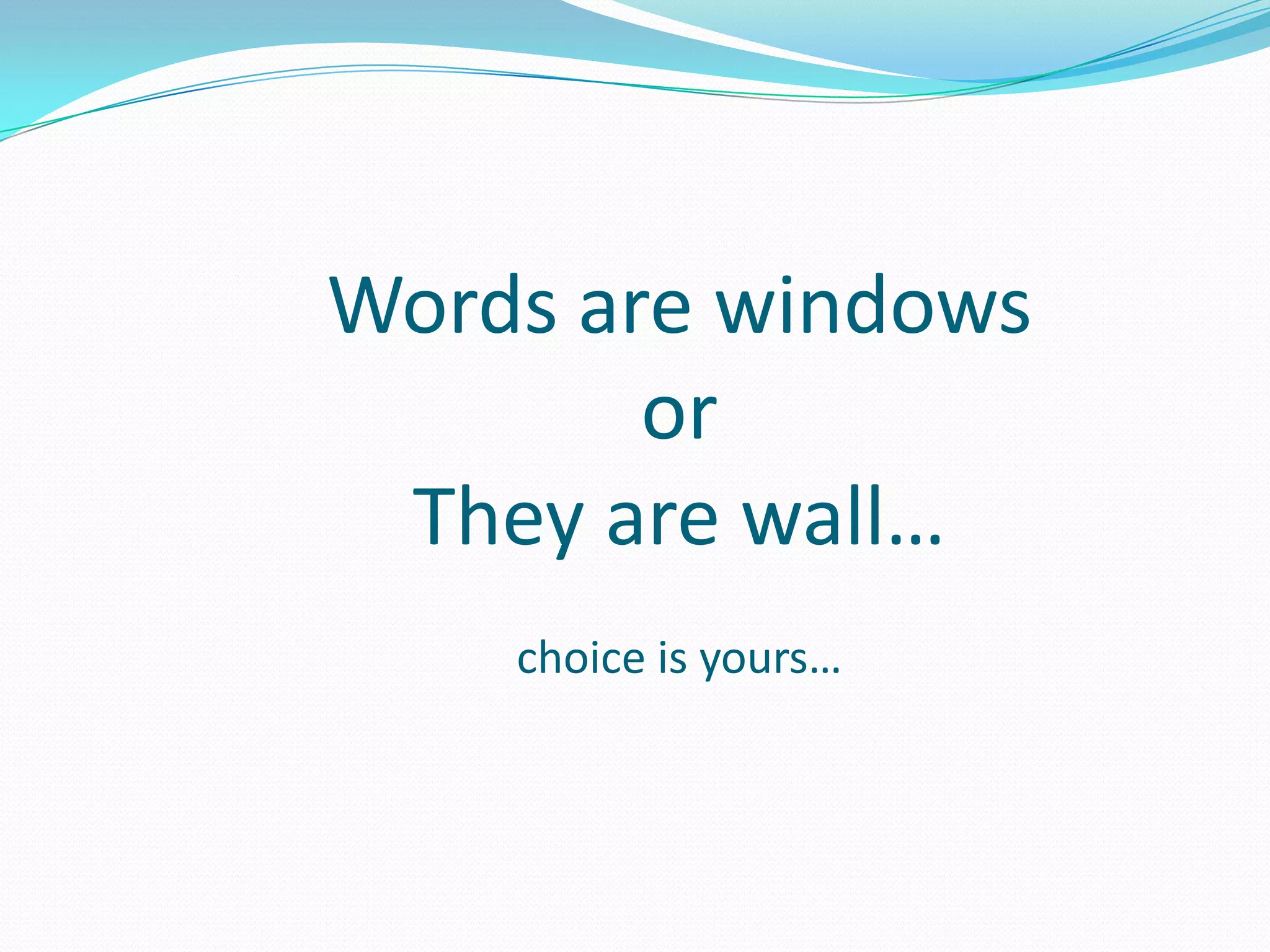 Words are windows
or
They are wall…

choice is yours…